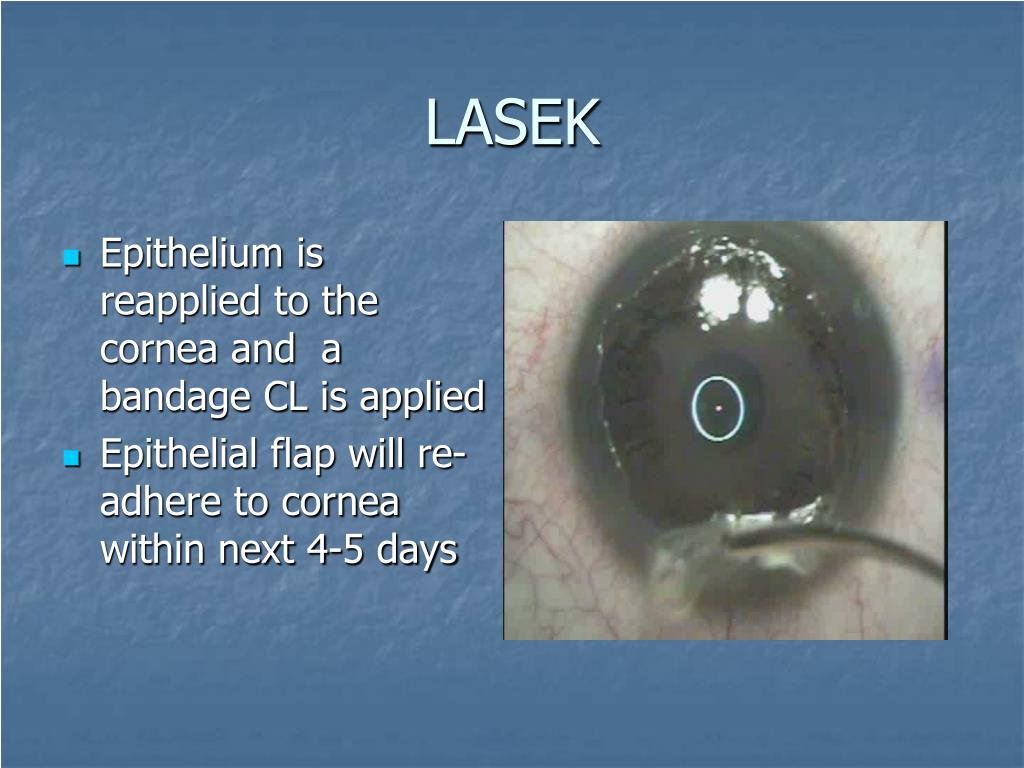 LASEK

- Epithelium is reapplied to the cornea and a bandage CL is applied
- Epithelial flap will re-adhere to cornea within next 4-5 days